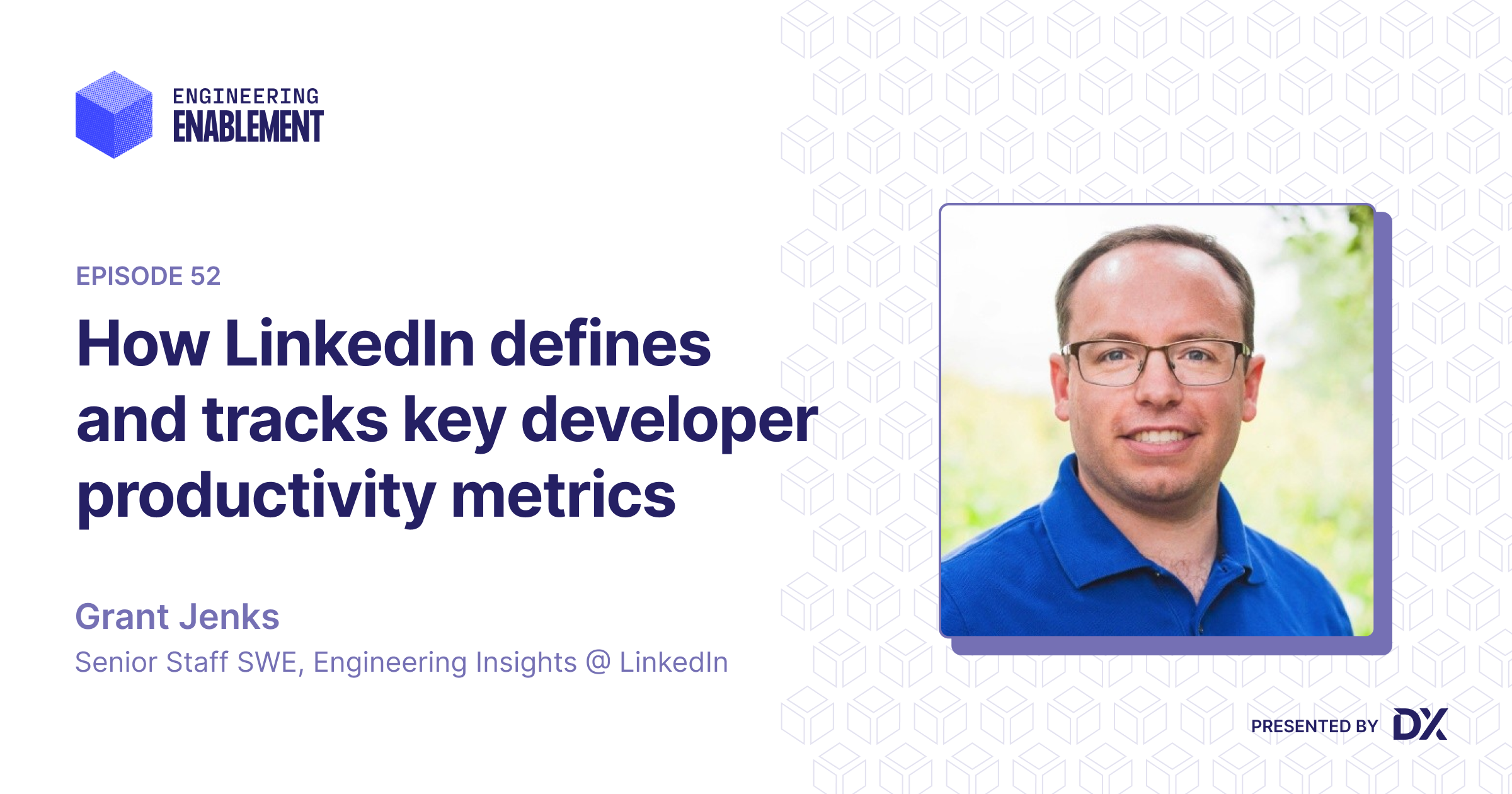 ENGINEERING
ENABLEMENT

EPISODE 52

How LinkedIn defines and tracks key developer productivity metrics

Grant Jenks
Senior Staff SWE, Engineering Insights @ LinkedIn

PRESENTED BY DX